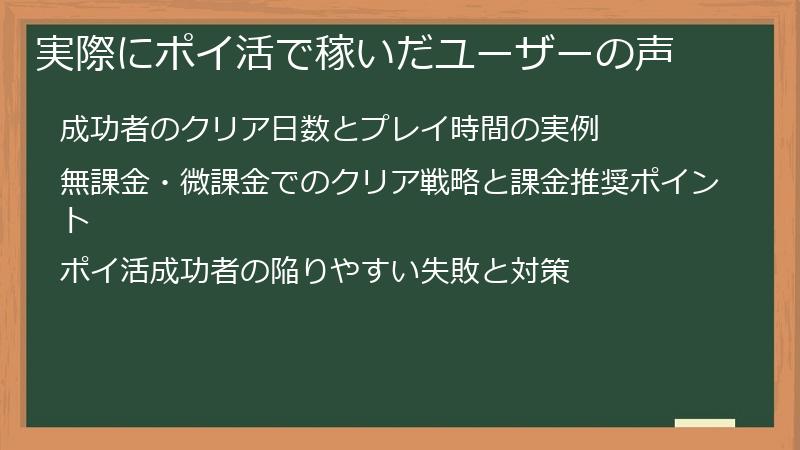 実際にポイ活で稼いだユーザーの声

成功者のクリア日数とプレイ時間の実例

無課金・微課金でのクリア戦略と課金推奨ポイント

ポイ活成功者の陥りやすい失敗と対策